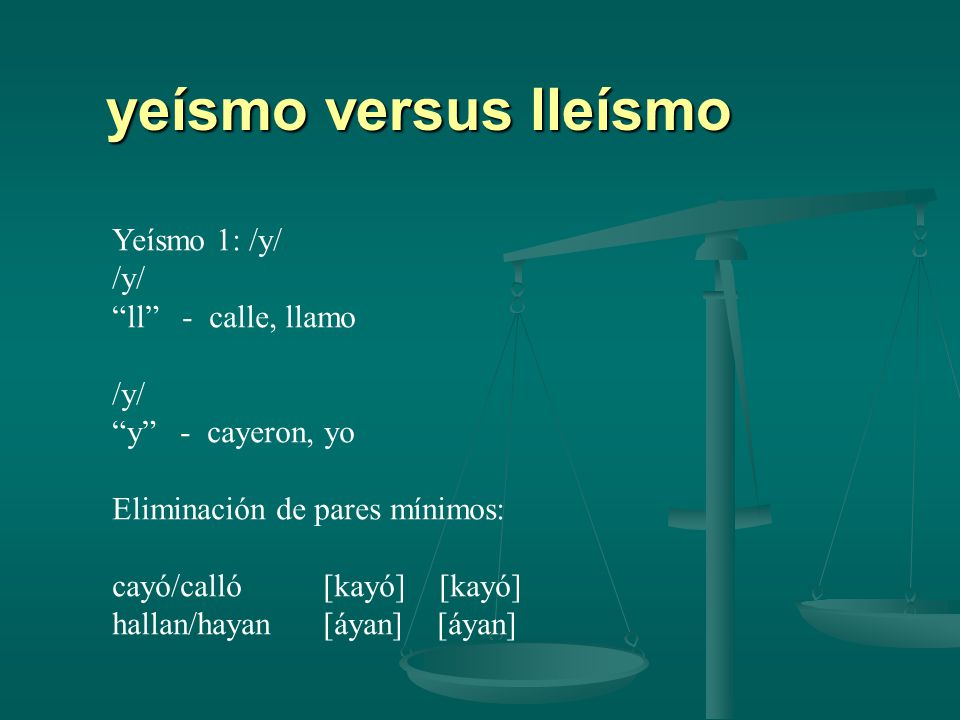 yeísmo versus lleísmo

Yeísmo 1: /y/
/y/
“ll” - calle, llamo

/y/
“y” - cayeron, yo

Eliminación de pares mínimos:

cayó/calló [kayó] [kayó]
hallan/hayan [áyan] [áyan]